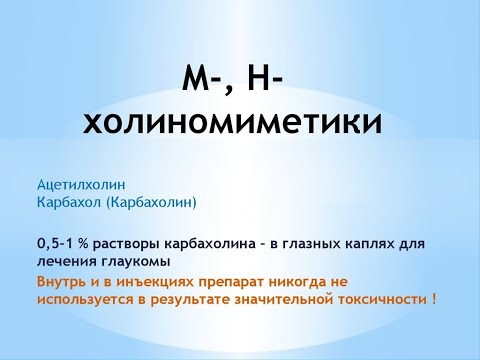 М-, Н-холиномиметики

Ацетилхолин
Карбахол (Карбахолин)

0,5-1 % растворы карбахолина - в глазных каплях для лечения глаукомы

Внутрь и в инъекциях препарат никогда не используется в результате значительной токсичности !